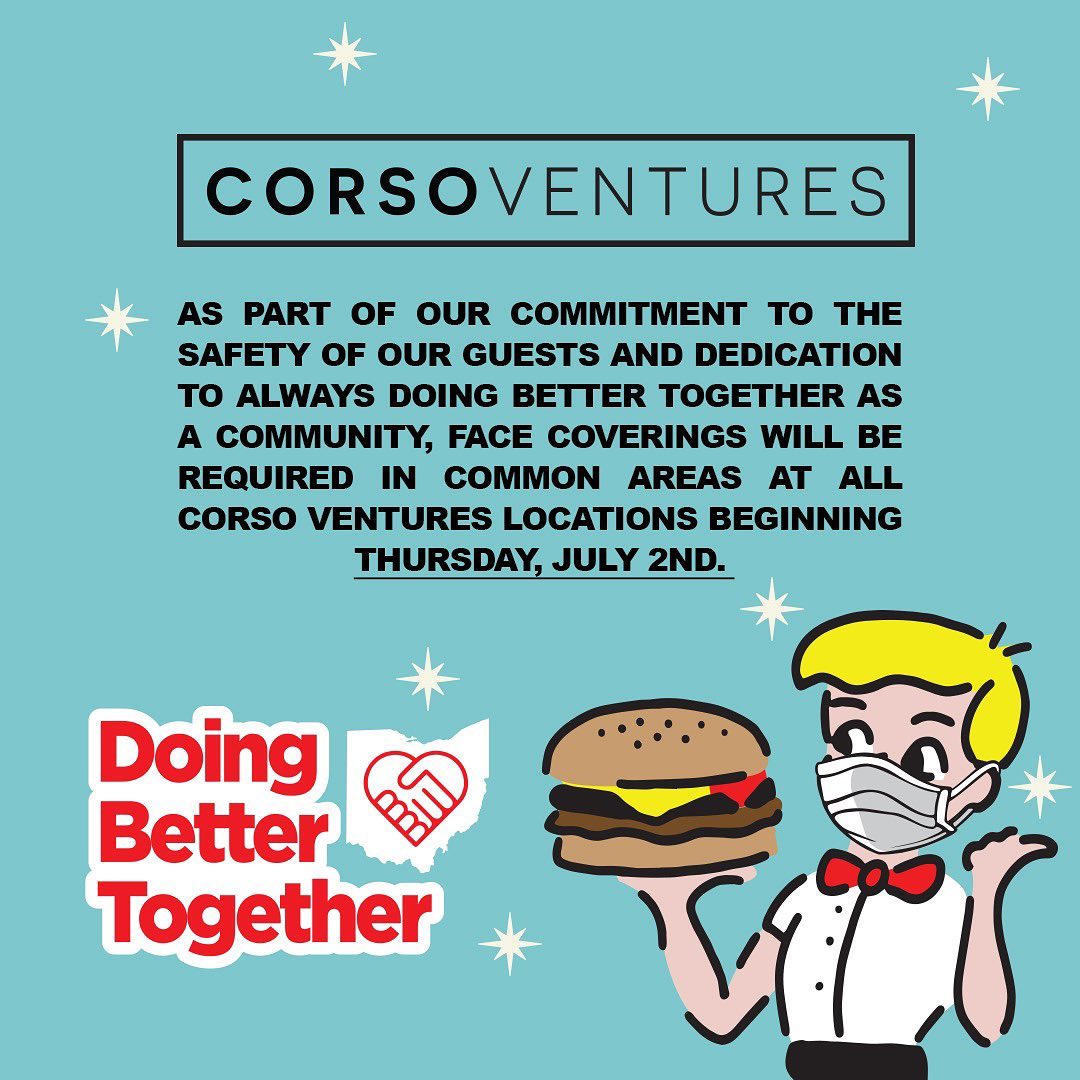 CORSOVENTURES

AS PART OF OUR COMMITMENT TO THE SAFETY OF OUR GUESTS AND DEDICATION TO ALWAYS DOING BETTER TOGETHER AS A COMMUNITY, FACE COVERINGS WILL BE REQUIRED IN COMMON AREAS AT ALL CORSO VENTURES LOCATIONS BEGINNING THURSDAY, JULY 2ND.

Doing Better Together